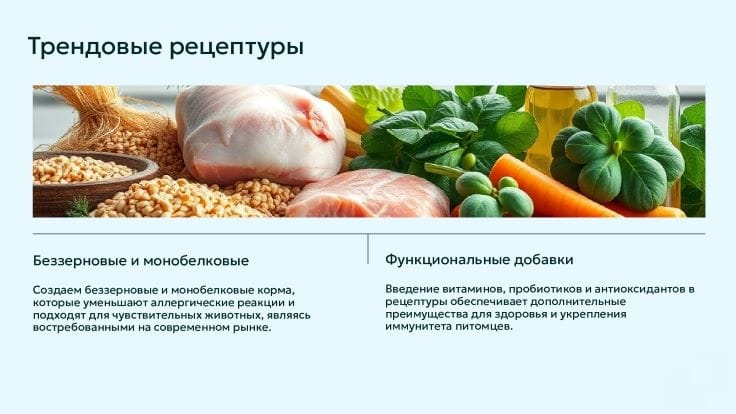 Трендовые рецептуры

Беззерновые и монобелковые

Создаем беззерновые и монобелковые корма, которые уменьшают аллергические реакции и подходят для чувствительных животных, являясь востребованными на современном рынке.

Функциональные добавки

Введение витаминов, пробиотиков и антиоксидантов в рецептуры обеспечивает дополнительные преимущества для здоровья и укрепления иммунитета питомцев.